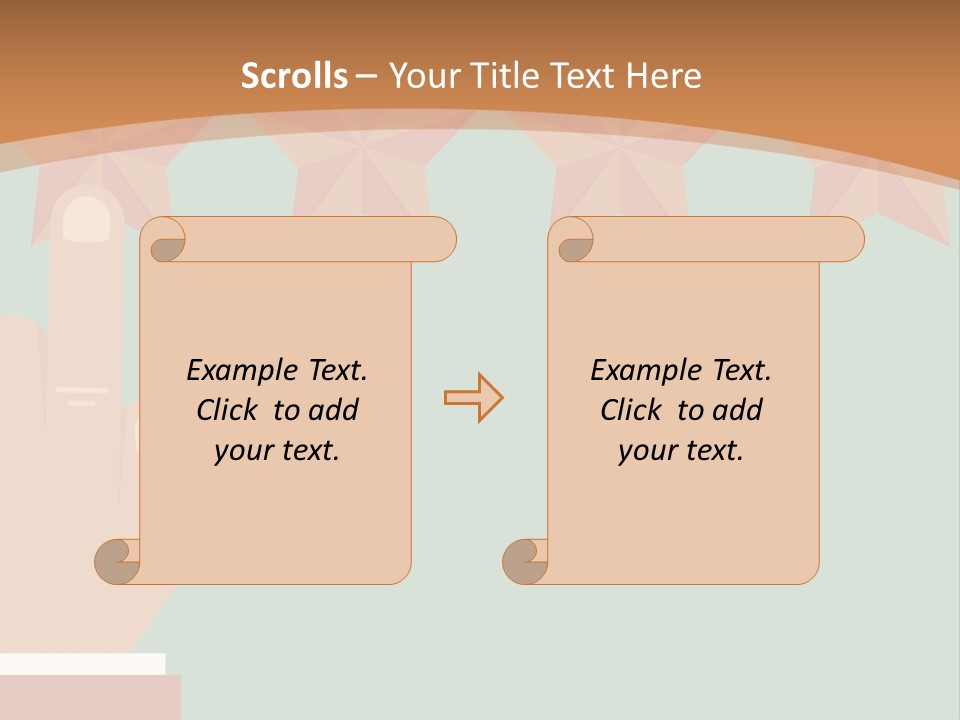 Scrolls – Your Title Text Here

Example Text. Click to add your text.

Example Text. Click to add your text.